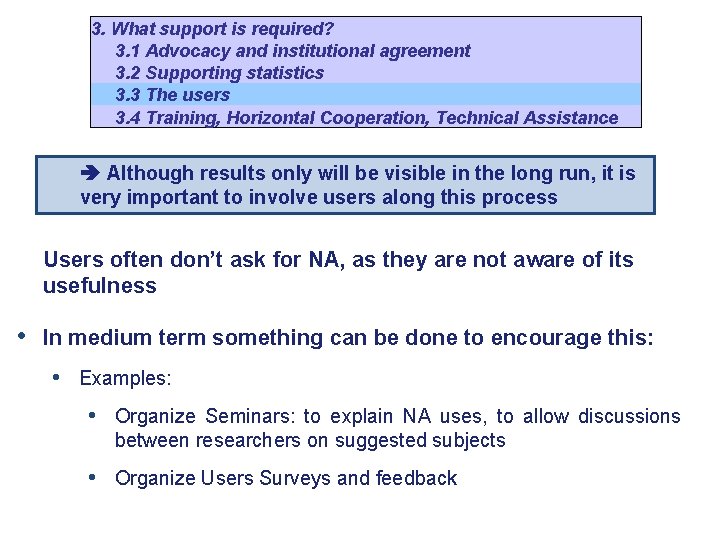 3. What support is required?
3.1 Advocacy and institutional agreement
3.2 Supporting statistics
3.3 The users
3.4 Training, Horizontal Cooperation, Technical Assistance

➔ Although results only will be visible in the long run, it is very important to involve users along this process

Users often don't ask for NA, as they are not aware of its usefulness

• In medium term something can be done to encourage this:

• Examples:

• Organize Seminars: to explain NA uses, to allow discussions between researchers on suggested subjects

• Organize Users Surveys and feedback